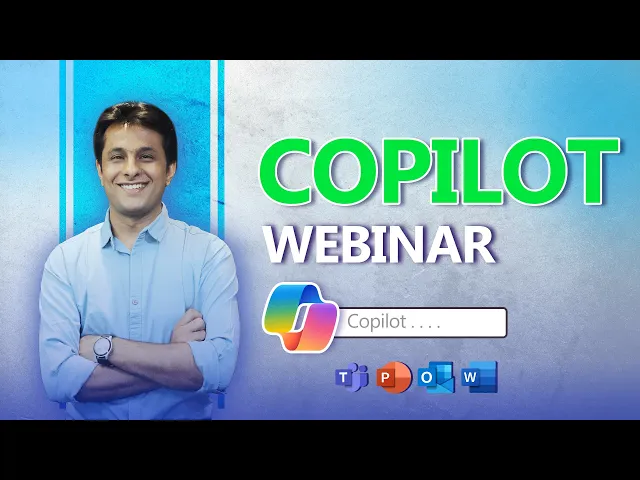 COPILOT
WEBINAR

Copilot . . . .

T P O W